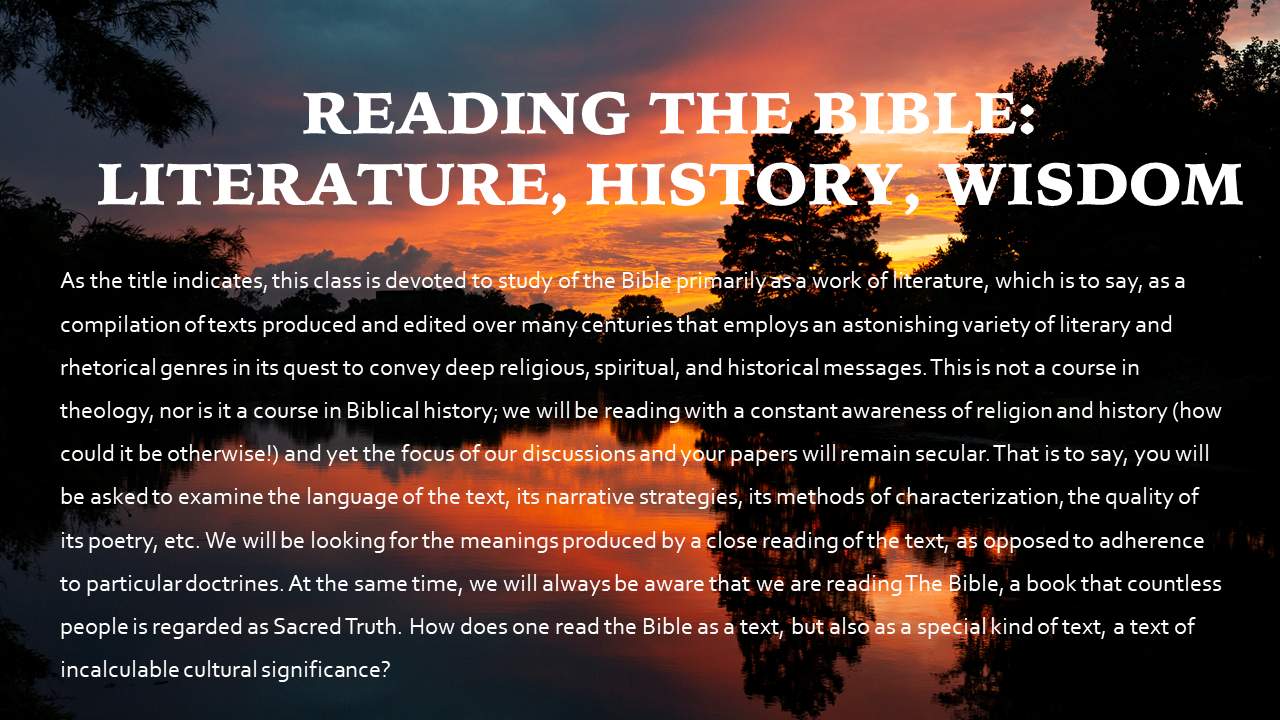 READING THE BIBLE:
LITERATURE, HISTORY, WISDOM

As the title indicates, this class is devoted to study of the Bible primarily as a work of literature, which is to say, as a compilation of texts produced and edited over many centuries that employs an astonishing variety of literary and rhetorical genres in its quest to convey deep religious, spiritual, and historical messages. This is not a course in theology, nor is it a course in Biblical history; we will be reading with a constant awareness of religion and history (how could it be otherwise!) and yet the focus of our discussions and your papers will remain secular. That is to say, you will be asked to examine the language of the text, its narrative strategies, its methods of characterization, the quality of its poetry, etc. We will be looking for the meanings produced by a close reading of the text, as opposed to adherence to particular doctrines. At the same time, we will always be aware that we are reading The Bible, a book that countless people is regarded as Sacred Truth. How does one read the Bible as a text, but also as a special kind of text, a text of incalculable cultural significance?